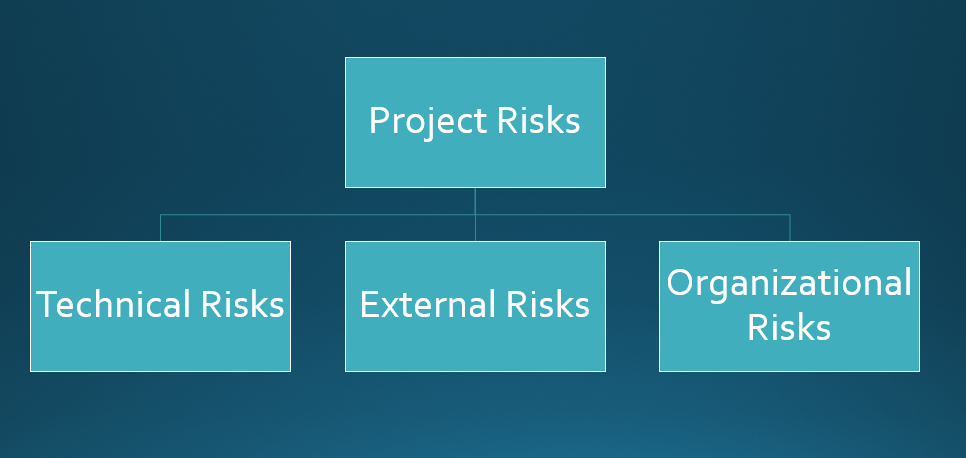 Project Risks

Technical Risks

External Risks

Organizational Risks